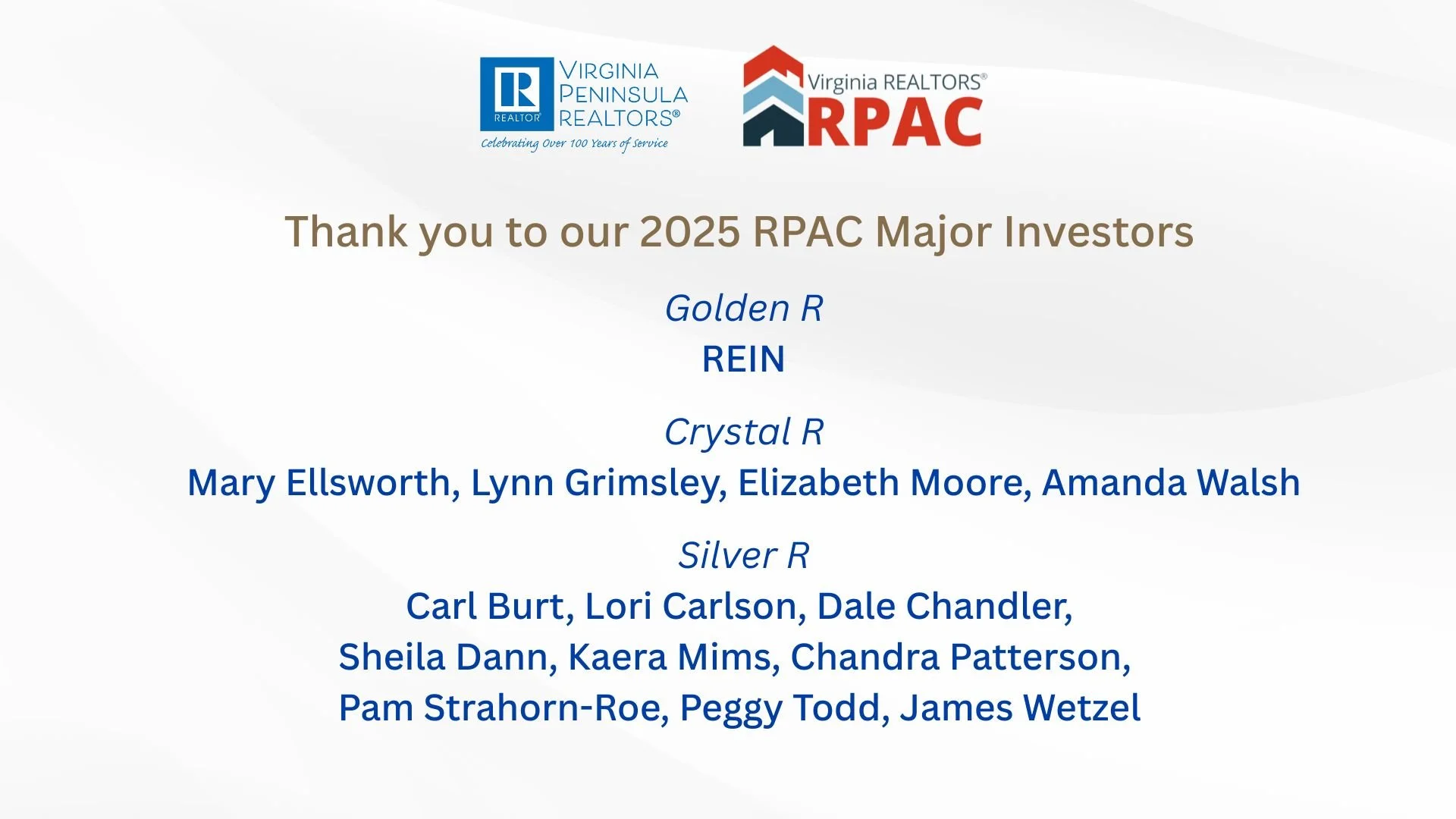 R
REALTOR®
VIRGINIA PENINSULA REALTORS®
Celebrating Over 100 Years of Service

Virginia REALTORS®
RPAC

Thank you to our 2025 RPAC Major Investors

Golden R
REIN

Crystal R
Mary Ellsworth, Lynn Grimsley, Elizabeth Moore, Amanda Walsh

Silver R
Carl Burt, Lori Carlson, Dale Chandler,
Sheila Dann, Kaera Mims, Chandra Patterson,
Pam Strahorn-Roe, Peggy Todd, James Wetzel